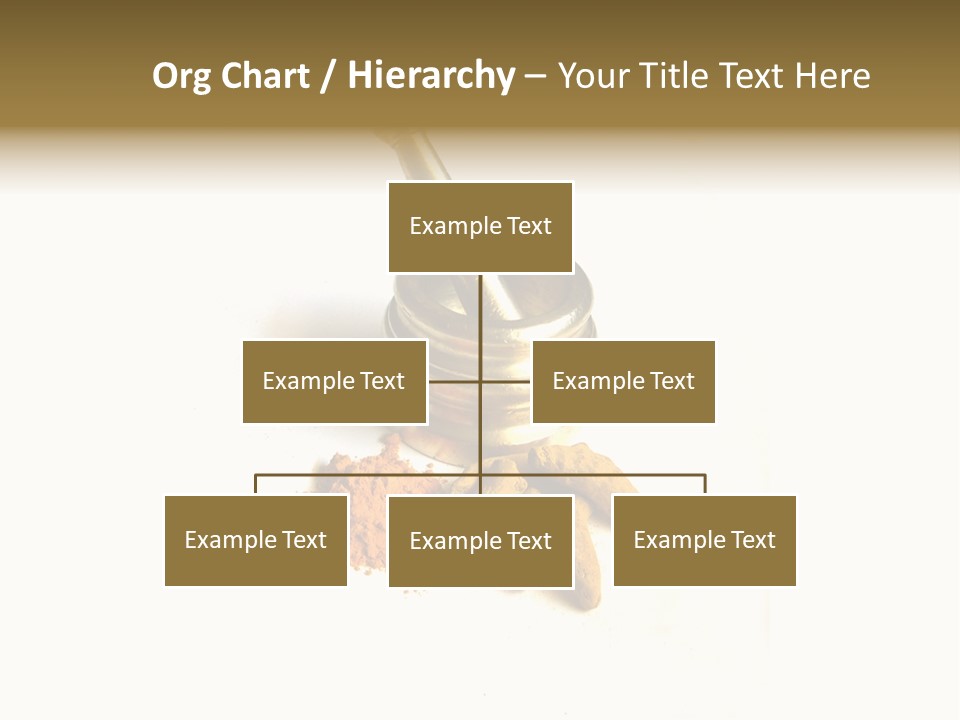 Org Chart / Hierarchy – Your Title Text Here

Example Text

Example Text

Example Text

Example Text

Example Text

Example Text